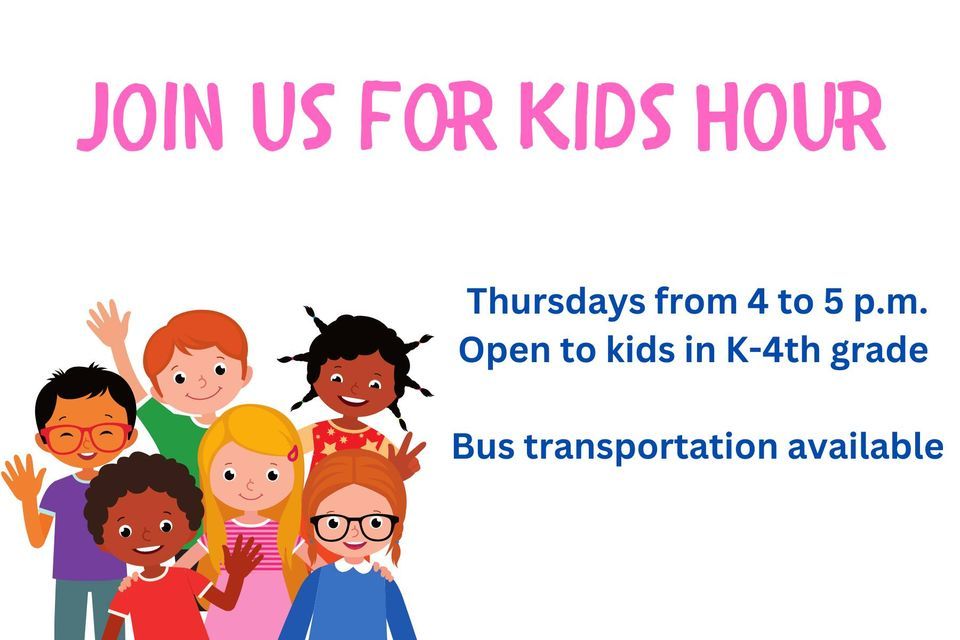 JOIN US FOR KIDS HOUR

Thursdays from 4 to 5 p.m.
Open to kids in K-4th grade

Bus transportation available